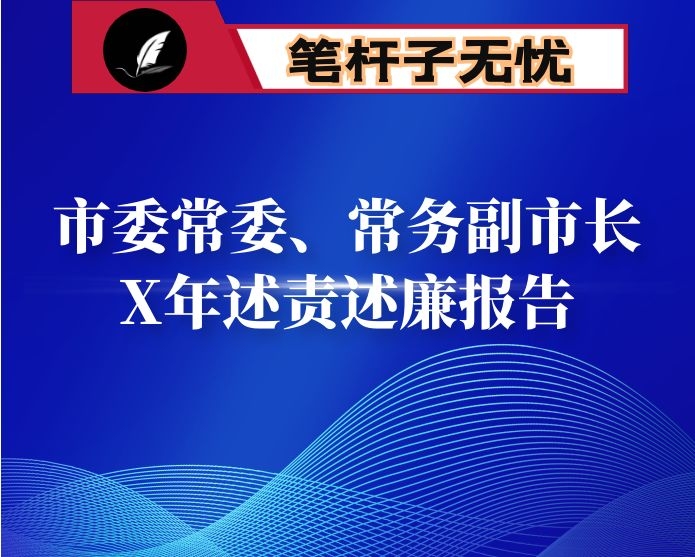 笔杆子无忧

市委常委、常务副市长X年述责述廉报告